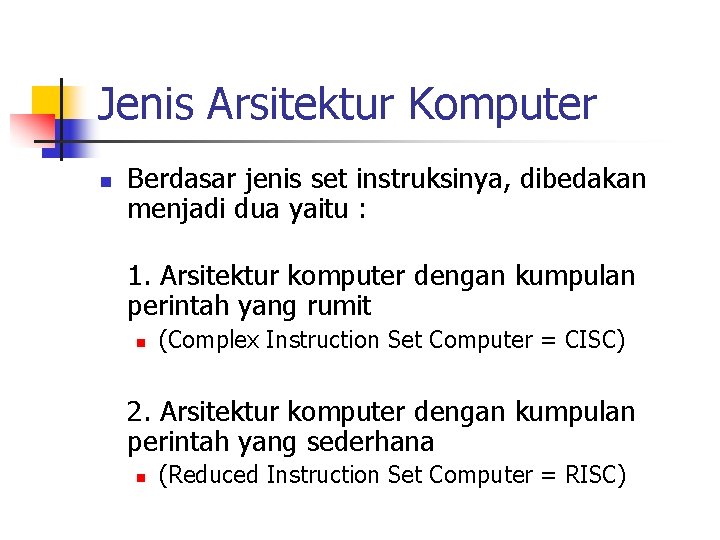 Jenis Arsitektur Komputer

Berdasar jenis set instruksinya, dibedakan menjadi dua yaitu :

1. Arsitektur komputer dengan kumpulan perintah yang rumit

(Complex Instruction Set Computer = CISC)

2. Arsitektur komputer dengan kumpulan perintah yang sederhana

(Reduced Instruction Set Computer = RISC)